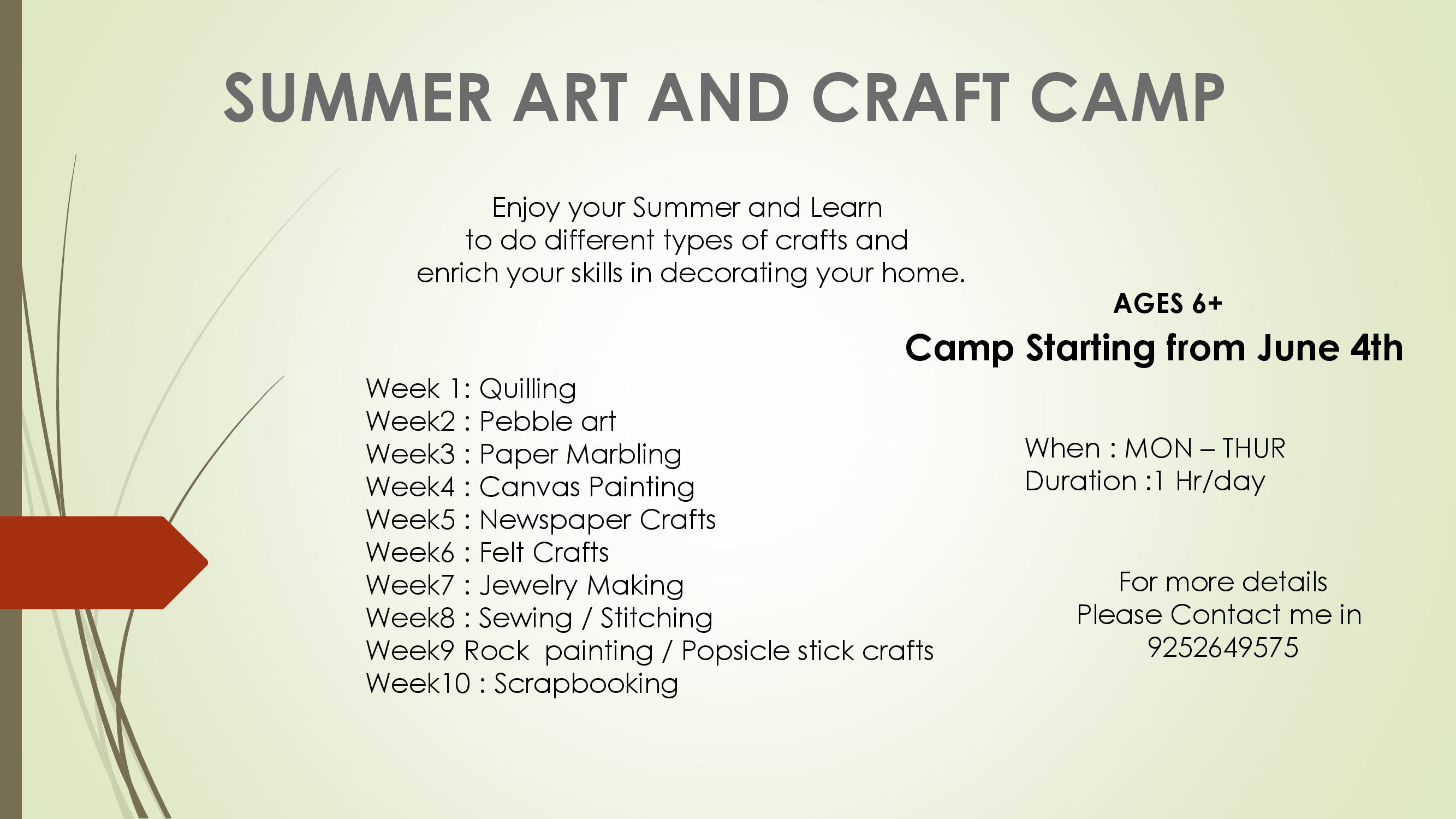 SUMMER ART AND CRAFT CAMP

Enjoy your Summer and Learn
to do different types of crafts and
enrich your skills in decorating your home.

AGES 6+

Camp Starting from June 4th

Week 1: Quilling
Week2 : Pebble art
Week3 : Paper Marbling
Week4 : Canvas Painting
Week5 : Newspaper Crafts
Week6 : Felt Crafts
Week7 : Jewelry Making
Week8 : Sewing / Stitching
Week9 Rock painting / Popsicle stick crafts
Week10 : Scrapbooking

When : MON – THUR
Duration :1 Hr/day

For more details
Please Contact me in
9252649575